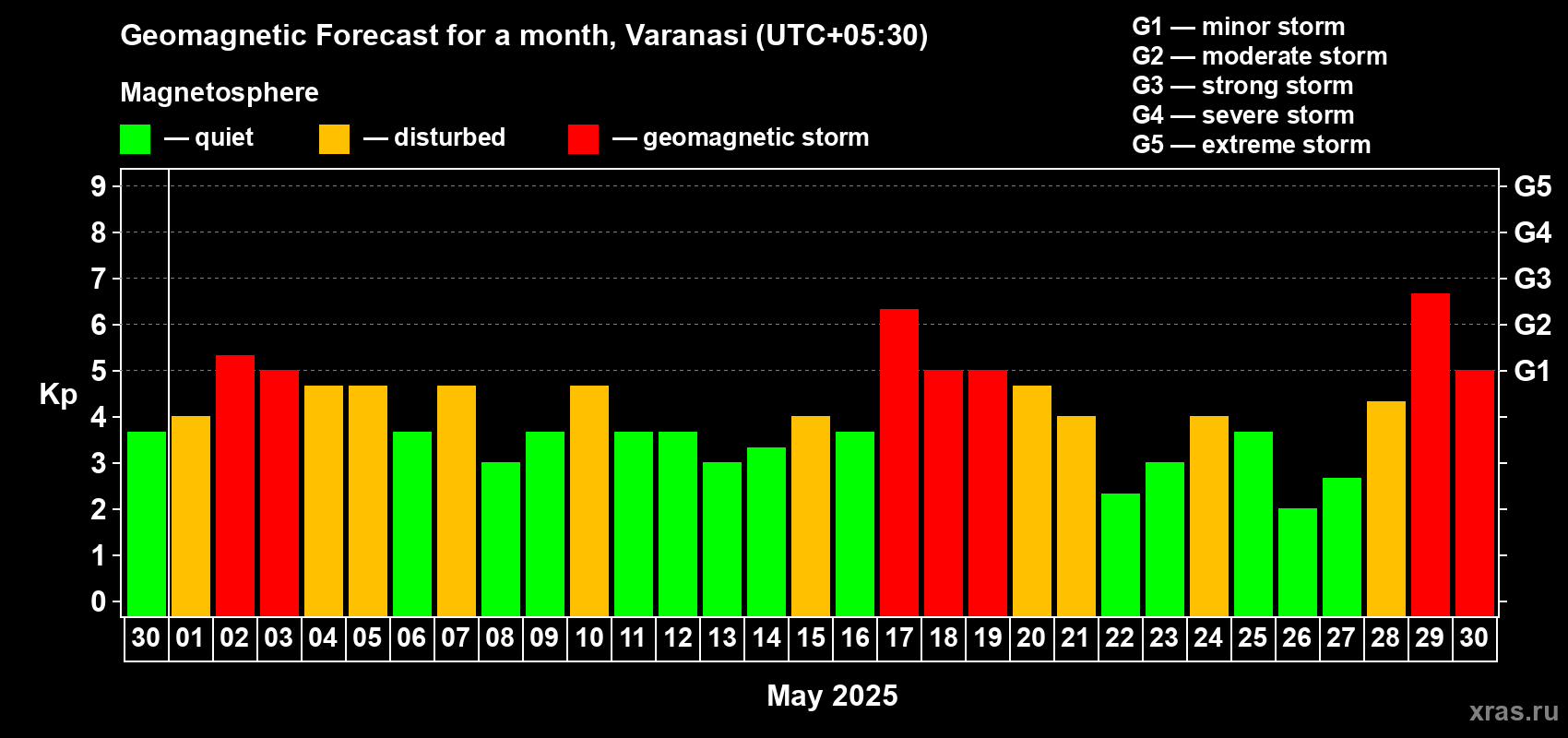 Geomagnetic Forecast for a month, Varanasi (UTC+05:30)

Magnetosphere

— quiet — disturbed — geomagnetic storm

G1 — minor storm
G2 — moderate storm
G3 — strong storm
G4 — severe storm
G5 — extreme storm

Kp

9
8
7
6
5
4
3
2
1
0

G5
G4
G3
G2
G1

30 01 02 03 04 05 06 07 08 09 10 11 12 13 14 15 16 17 18 19 20 21 22 23 24 25 26 27 28 29 30

May 2025

xras.ru